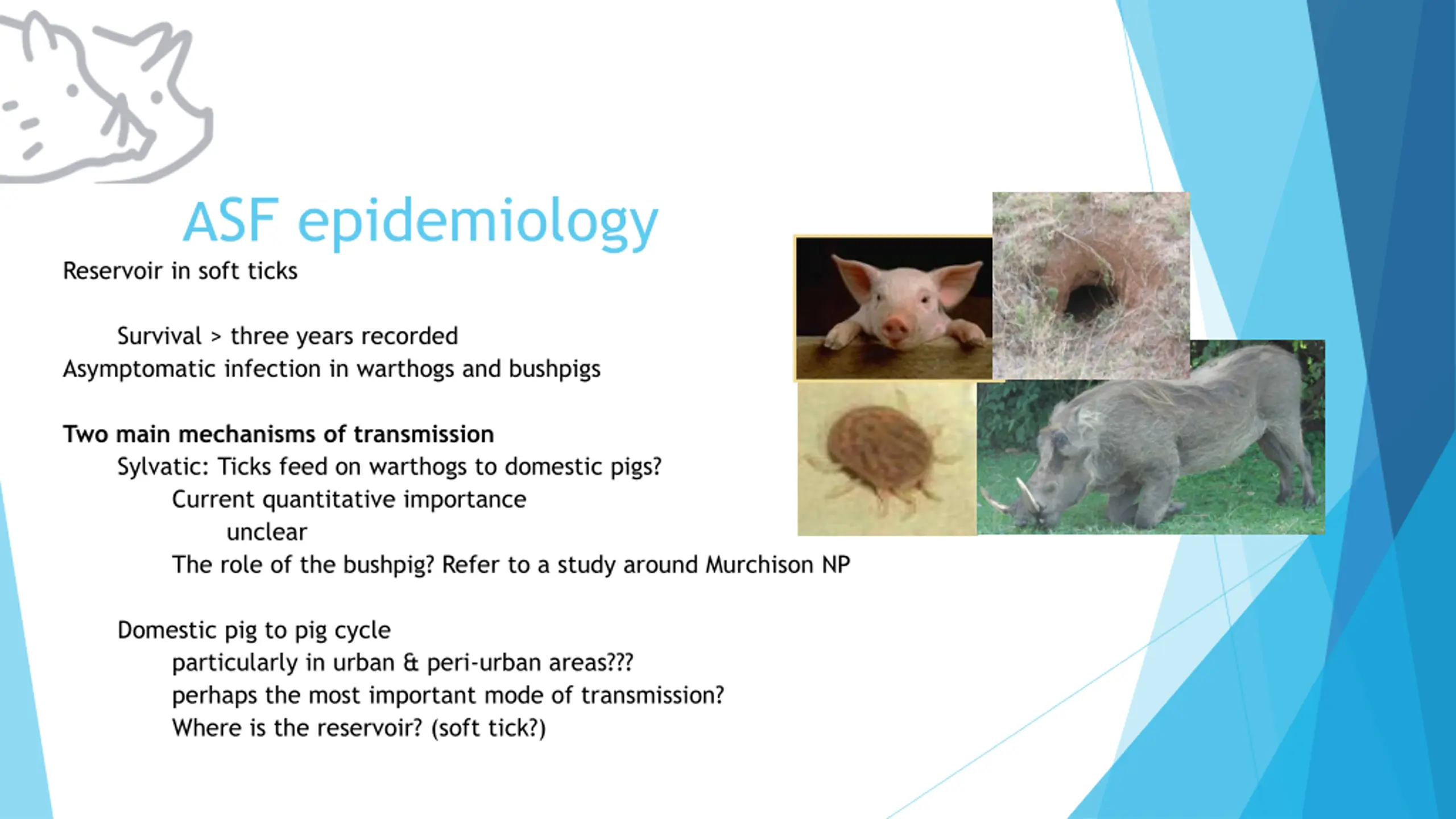 ASF epidemiology

Reservoir in soft ticks

Survival > three years recorded

Asymptomatic infection in warthogs and bushpigs

Two main mechanisms of transmission

Sylvatic: Ticks feed on warthogs to domestic pigs?

Current quantitative importance unclear

The role of the bushpig? Refer to a study around Murchison NP

Domestic pig to pig cycle

particularly in urban & peri-urban areas???

perhaps the most important mode of transmission?

Where is the reservoir? (soft tick?)